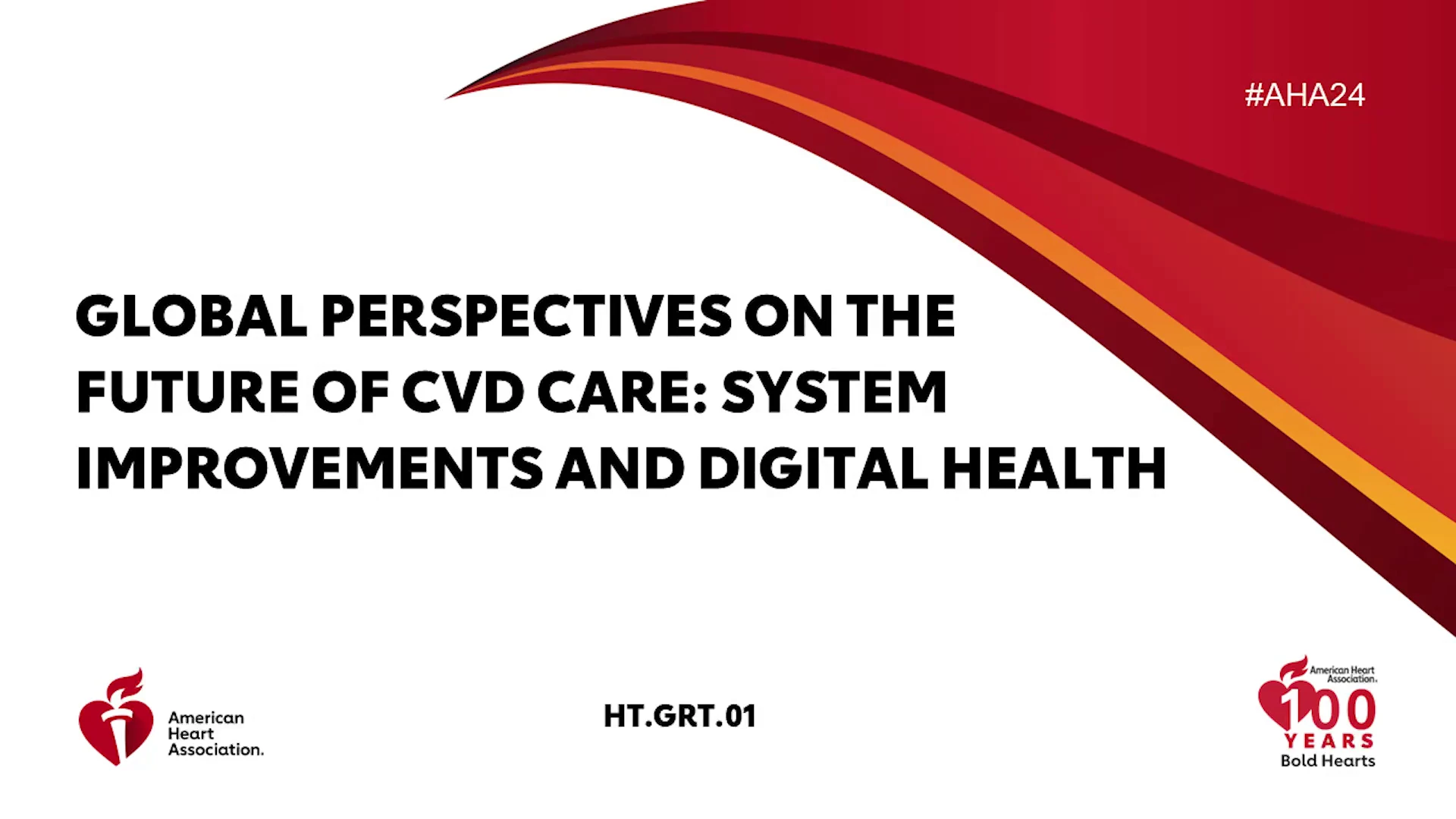 #AHA24

GLOBAL PERSPECTIVES ON THE FUTURE OF CVD CARE: SYSTEM IMPROVEMENTS AND DIGITAL HEALTH

American Heart Association.

HT.GRT.01

American Heart Association.
100
YEARS
Bold Hearts